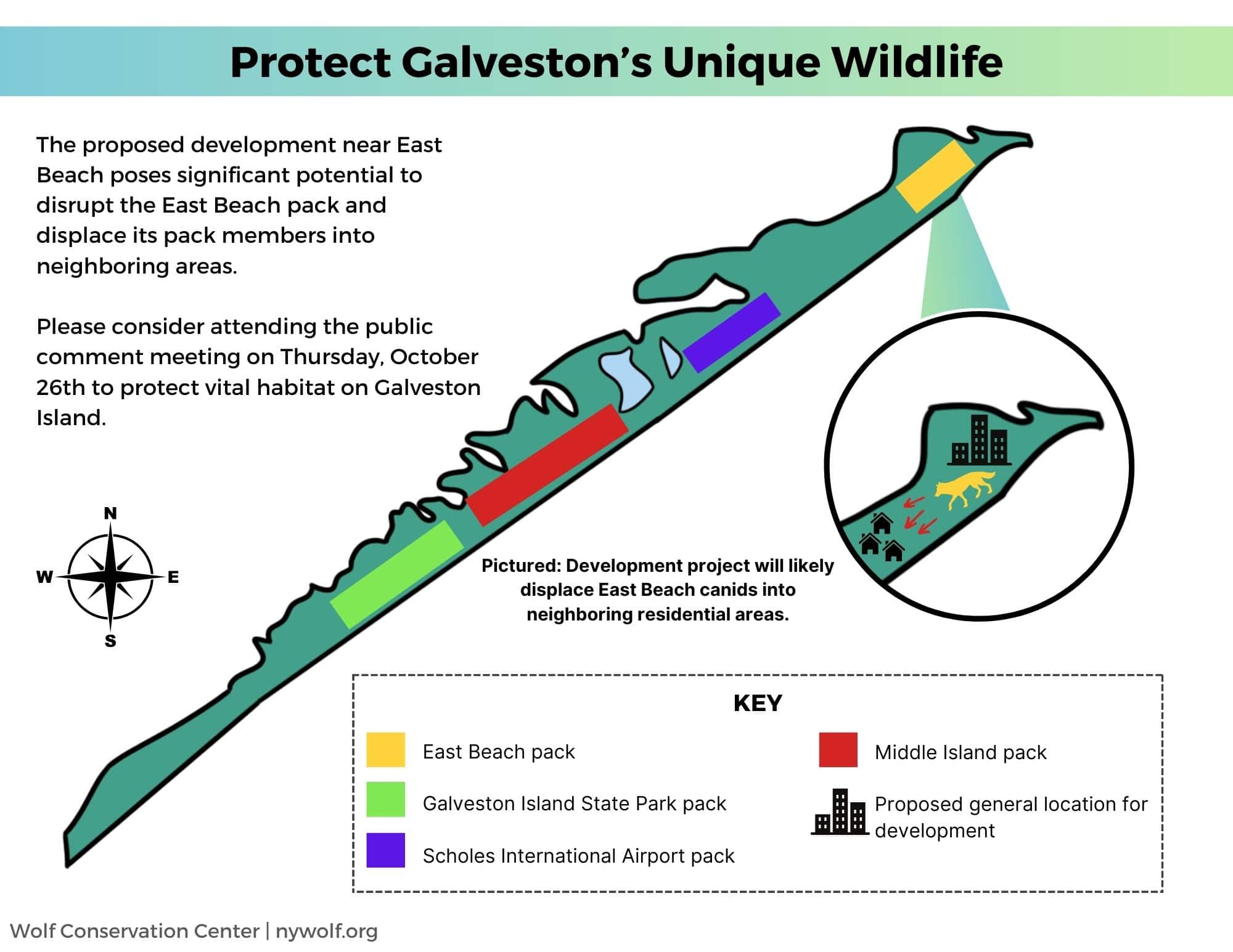 Protect Galveston's Unique Wildlife

The proposed development near East Beach poses significant potential to disrupt the East Beach pack and displace its pack members into neighboring areas.

Please consider attending the public comment meeting on Thursday, October 26th to protect vital habitat on Galveston Island.

N
W
E
S

Pictured: Development project will likely displace East Beach canids into neighboring residential areas.

KEY

East Beach pack

Galveston Island State Park pack

Scholes International Airport pack

Middle Island pack

Proposed general location for development

Wolf Conservation Center | nywolf.org